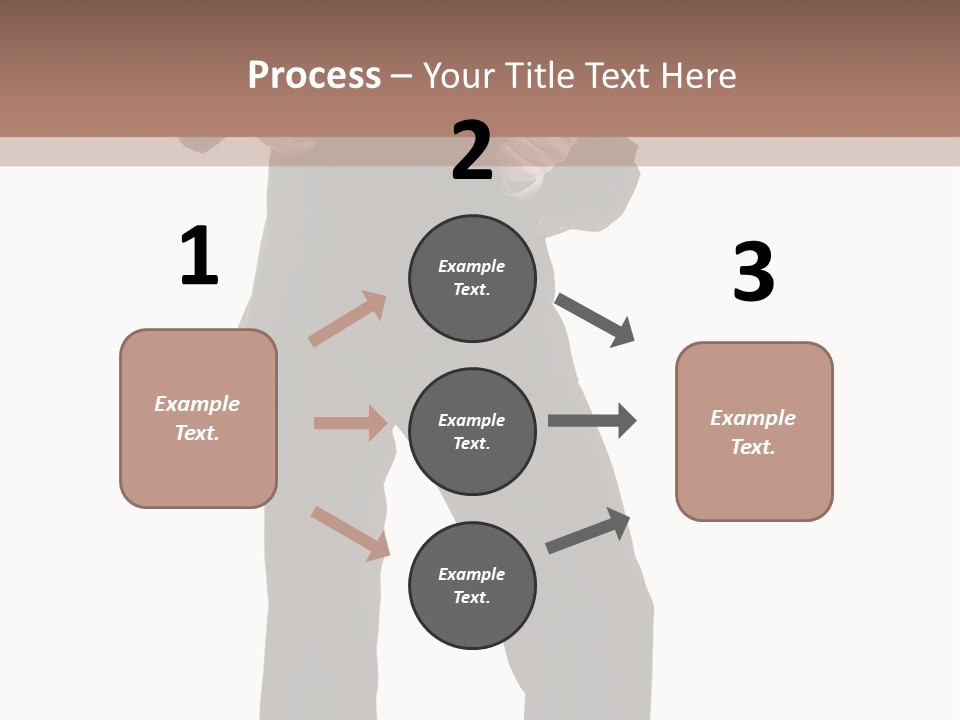 Process – Your Title Text Here

1

Example Text.

2

Example Text.

Example Text.

Example Text.

3

Example Text.